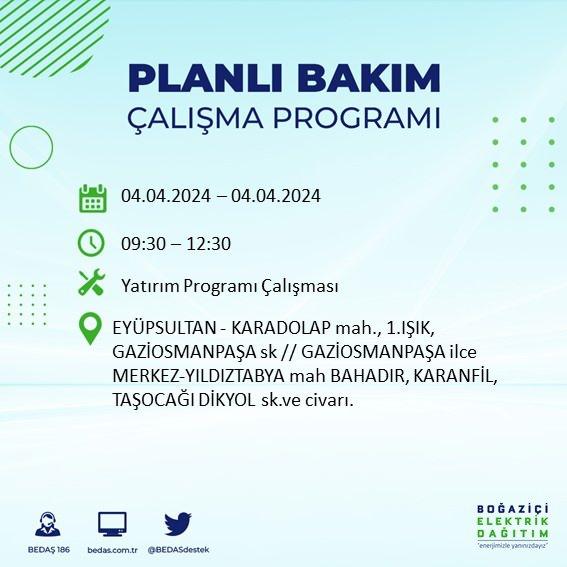 PLANLI BAKIM
ÇALIŞMA PROGRAMI

04.04.2024 – 04.04.2024

09:30 – 12:30

Yatırım Programı Çalışması

EYÜPSULTAN - KARADOLAP mah., 1.IŞIK, GAZİOSMANPAŞA sk // GAZİOSMANPAŞA ilce MERKEZ-YILDIZTABYA mah BAHADIR, KARANFİL, TAŞOCAĞI DİKYOL sk.ve civarı.

BEDAŞ 186
bedas.com.tr
@BEDASdestek

BOĞAZİÇİ
ELEKTRİK
DAĞITIM
"enerjimizle yanınızdayız"